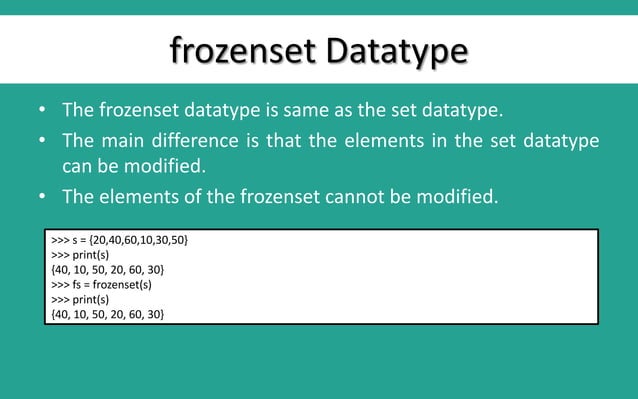 frozenset Datatype

• The frozenset datatype is same as the set datatype.
• The main difference is that the elements in the set datatype can be modified.
• The elements of the frozenset cannot be modified.

>>> s = {20,40,60,10,30,50}
>>> print(s)
{40, 10, 50, 20, 60, 30}
>>> fs = frozenset(s)
>>> print(s)
{40, 10, 50, 20, 60, 30}